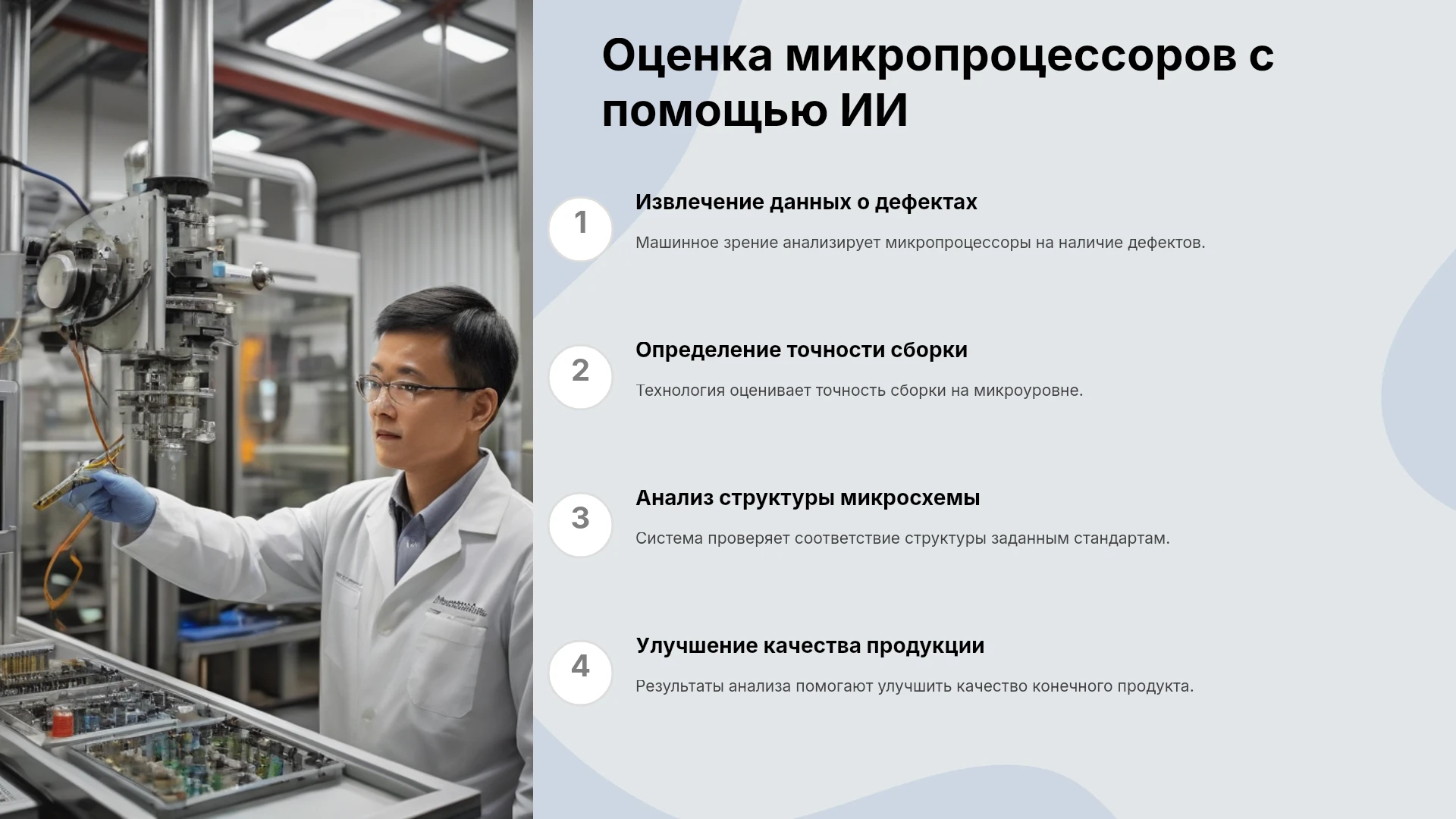 Оценка микропроцессоров с помощью ИИ

1

Извлечение данных о дефектах

Машинное зрение анализирует микропроцессоры на наличие дефектов.

2

Определение точности сборки

Технология оценивает точность сборки на микроуровне.

3

Анализ структуры микросхемы

Система проверяет соответствие структуры заданным стандартам.

4

Улучшение качества продукции

Результаты анализа помогают улучшить качество конечного продукта.